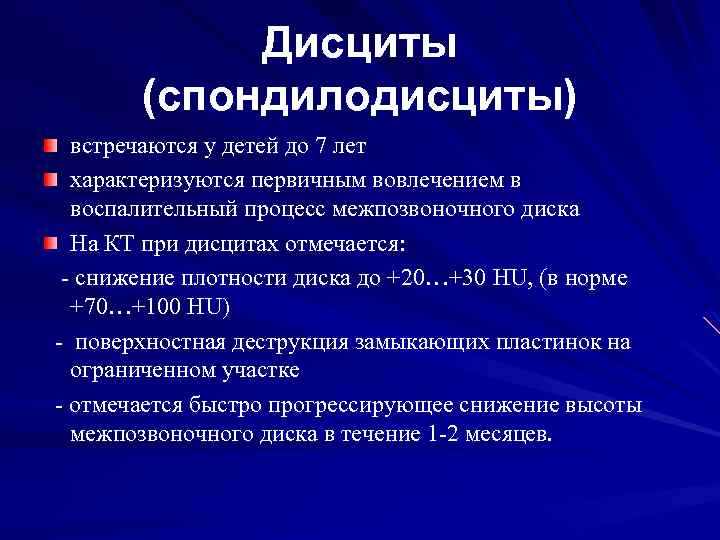 Дисциты (спондилодисциты)

встречаются у детей до 7 лет

характеризуются первичным вовлечением в воспалительный процесс межпозвоночного диска

На КТ при дисцитах отмечается:

- снижение плотности диска до +20…+30 HU, (в норме +70…+100 HU)

- поверхностная деструкция замыкающих пластинок на ограниченном участке

- отмечается быстро прогрессирующее снижение высоты межпозвоночного диска в течение 1-2 месяцев.